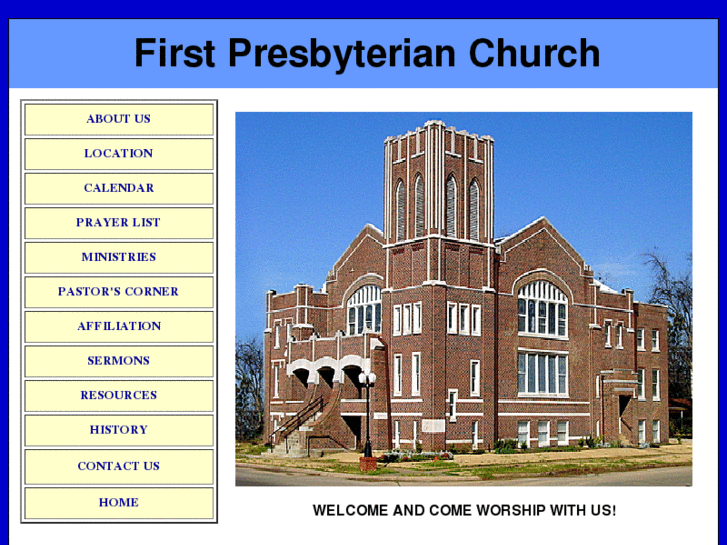 First Presbyterian Church

ABOUT US
LOCATION
CALENDAR
PRAYER LIST
MINISTRIES
PASTOR'S CORNER
AFFILIATION
SERMONS
RESOURCES
HISTORY
CONTACT US
HOME

WELCOME AND COME WORSHIP WITH US!